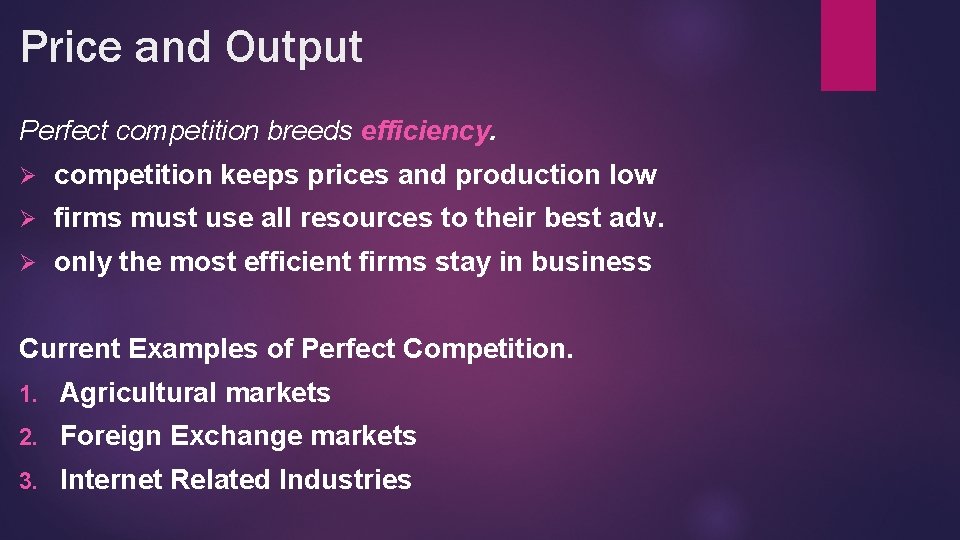 Price and Output

Perfect competition breeds efficiency.

➢ competition keeps prices and production low

➢ firms must use all resources to their best adv.

➢ only the most efficient firms stay in business

Current Examples of Perfect Competition.

1. Agricultural markets

2. Foreign Exchange markets

3. Internet Related Industries